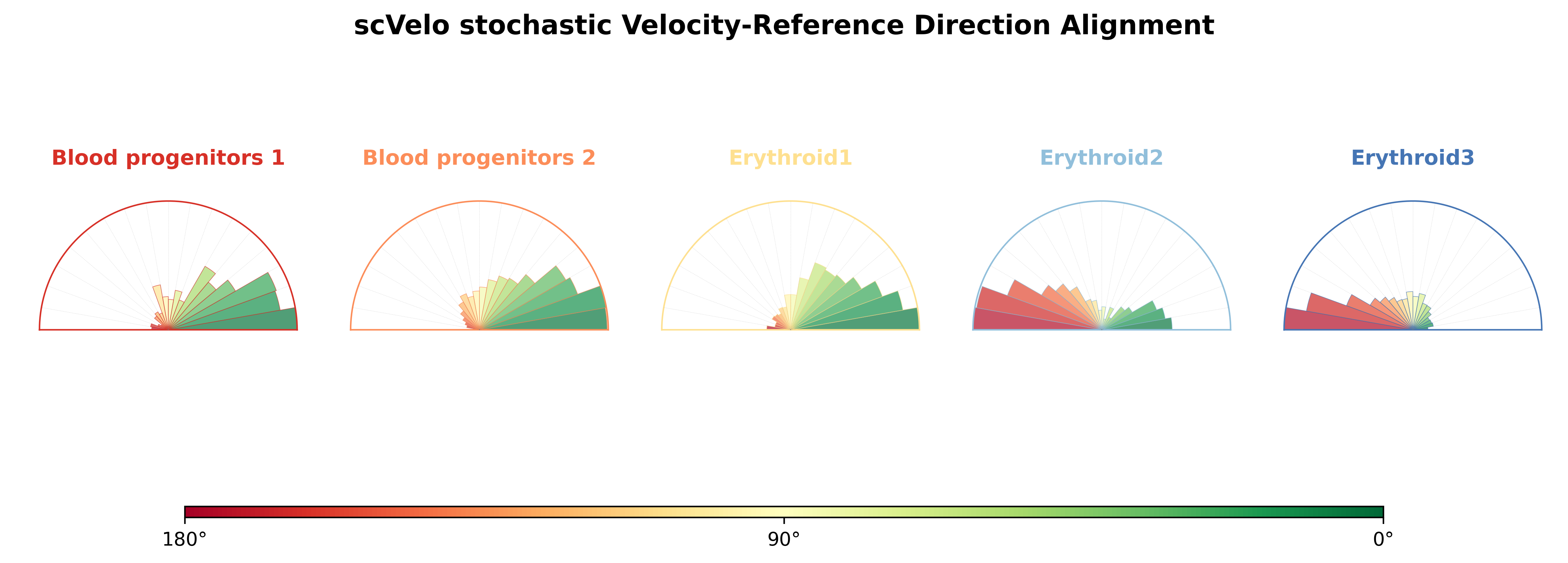 scVelo stochastic Velocity-Reference Direction Alignment

Blood progenitors 1

Blood progenitors 2

Erythroid1

Erythroid2

Erythroid3

180°

90°

0°